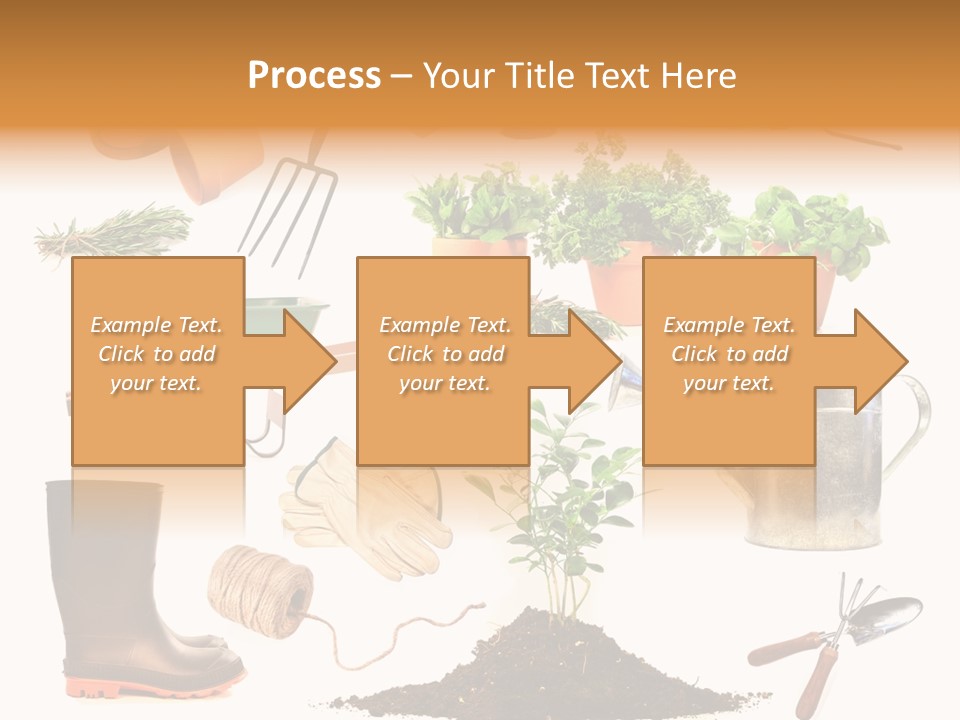 Process – Your Title Text Here

Example Text. Click to add your text.

Example Text. Click to add your text.

Example Text. Click to add your text.